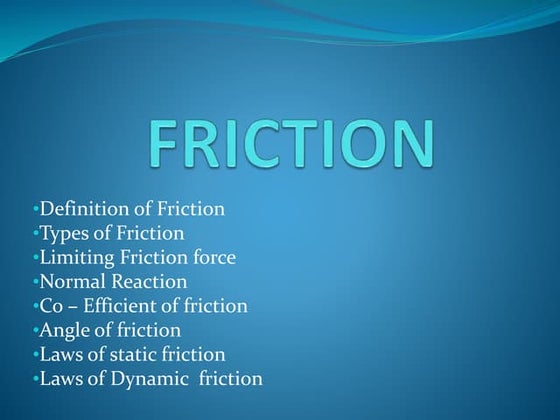 FRICTION

•Definition of Friction
•Types of Friction
•Limiting Friction force
•Normal Reaction
•Co – Efficient of friction
•Angle of friction
•Laws of static friction
•Laws of Dynamic friction